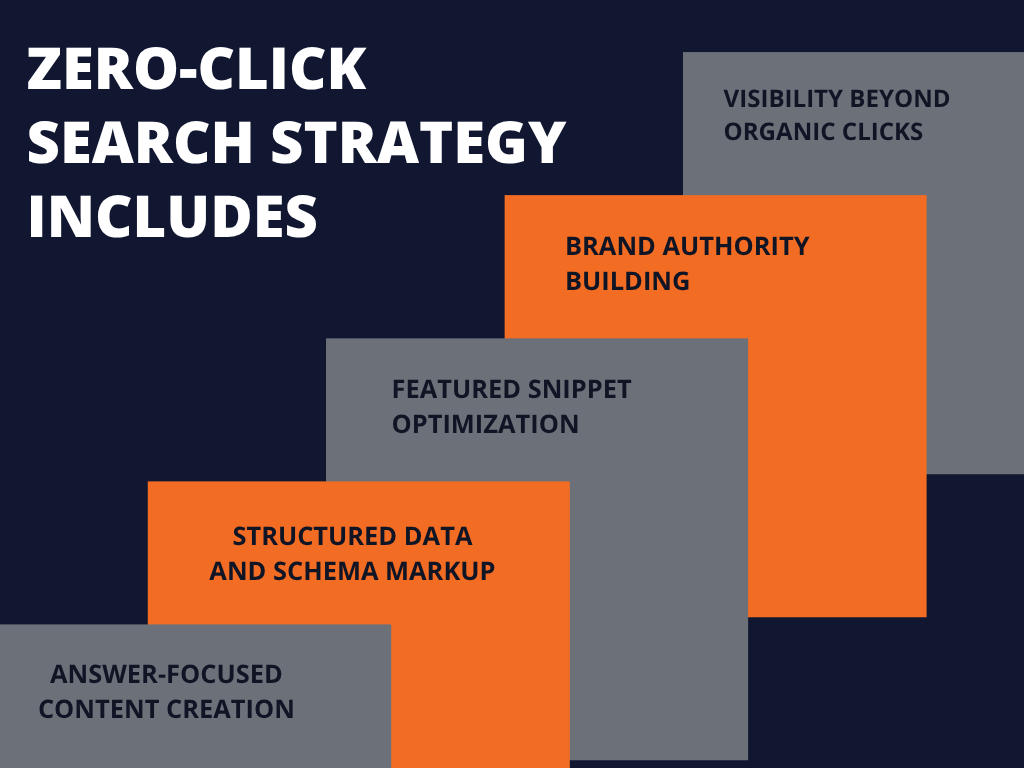 ZERO-CLICK SEARCH STRATEGY INCLUDES

VISIBILITY BEYOND ORGANIC CLICKS

BRAND AUTHORITY BUILDING

FEATURED SNIPPET OPTIMIZATION

STRUCTURED DATA AND SCHEMA MARKUP

ANSWER-FOCUSED CONTENT CREATION